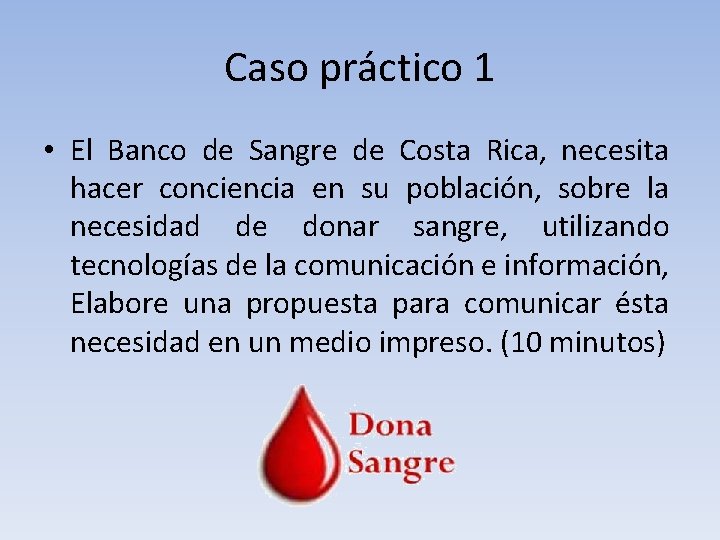 Caso práctico 1

• El Banco de Sangre de Costa Rica, necesita hacer conciencia en su población, sobre la necesidad de donar sangre, utilizando tecnologías de la comunicación e información, Elabore una propuesta para comunicar ésta necesidad en un medio impreso. (10 minutos)

Dona Sangre